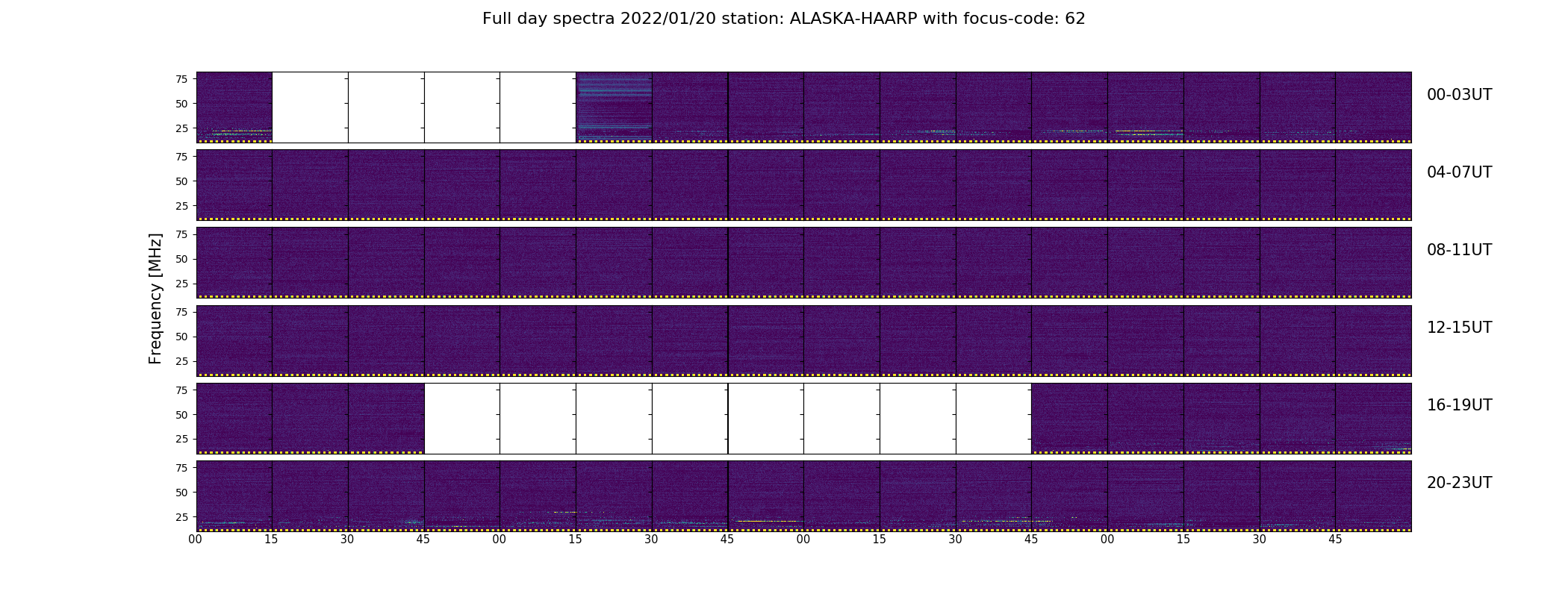 Full day spectra 2022/01/20 station: ALASKA-HAARP with focus-code: 62

Frequency [MHz]

75
50
25

00-03UT

75
50
25

04-07UT

75
50
25

08-11UT

75
50
25

12-15UT

75
50
25

16-19UT

75
50
25

20-23UT

00 15 30 45 00 15 30 45 00 15 30 45 00 15 30 45